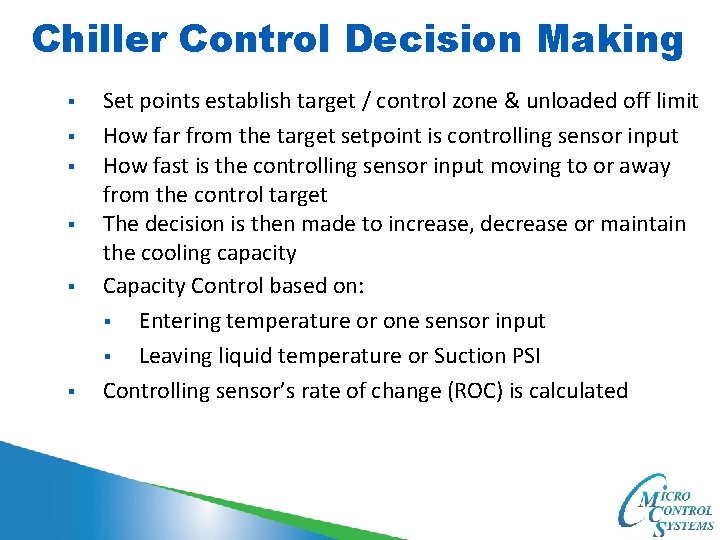 Chiller Control Decision Making

▪ Set points establish target / control zone & unloaded off limit
▪ How far from the target setpoint is controlling sensor input
▪ How fast is the controlling sensor input moving to or away from the control target
▪ The decision is then made to increase, decrease or maintain the cooling capacity
▪ Capacity Control based on:
▪ Entering temperature or one sensor input
▪ Leaving liquid temperature or Suction PSI
▪ Controlling sensor's rate of change (ROC) is calculated

MICRO CONTROL SYSTEMS